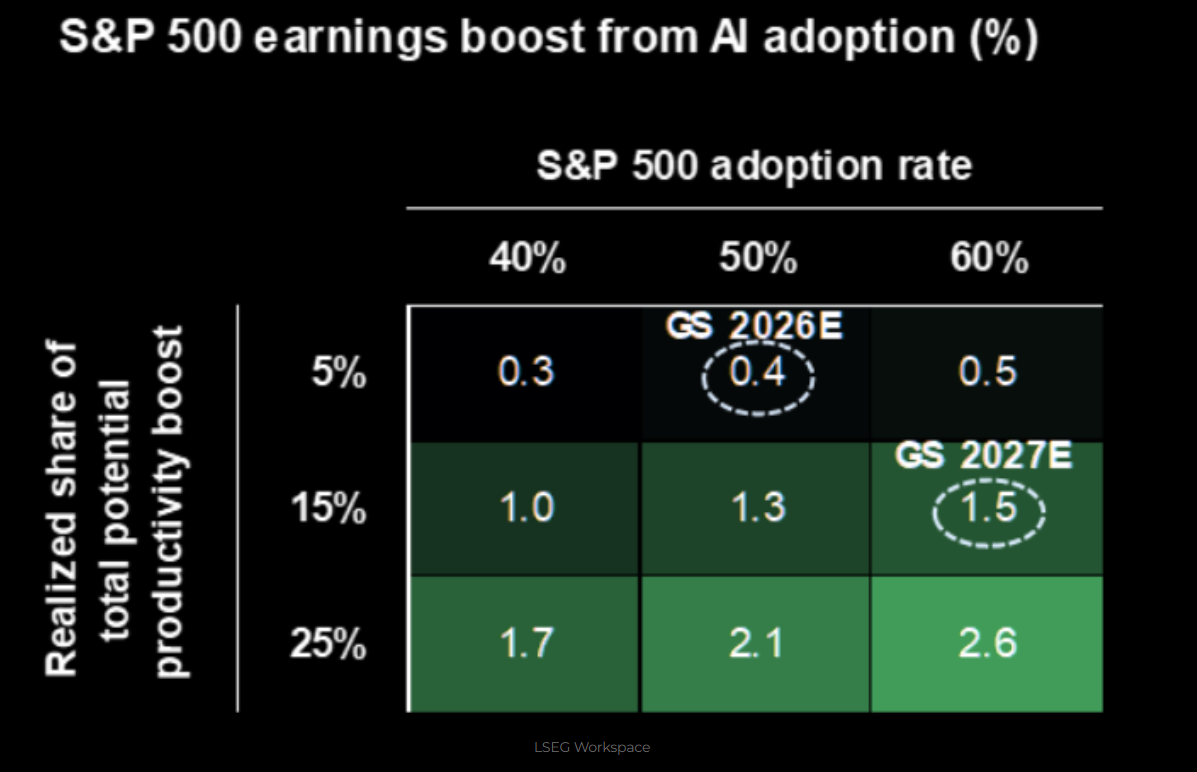 S&P 500 earnings boost from AI adoption (%)

S&P 500 adoption rate

Realized share of total potential productivity boost

| | 40% | 50% | 60% |
|---|---|---|---|
| 5% | 0.3 | GS 2026E 0.4 | 0.5 |
| 15% | 1.0 | 1.3 | GS 2027E 1.5 |
| 25% | 1.7 | 2.1 | 2.6 |

LSEG Workspace